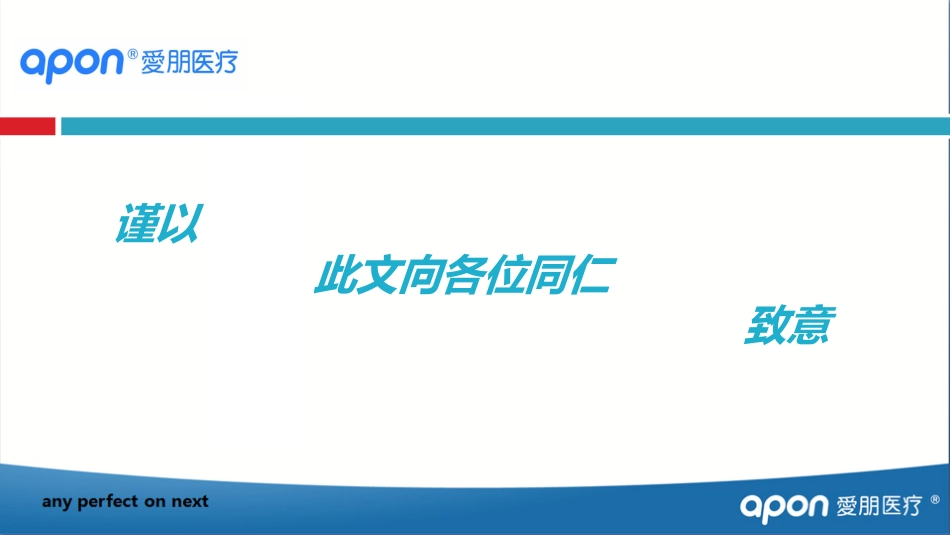 apon® 愛朋医疗

谨以

此文向各位同仁

致意

any perfect on next

apon 愛朋医疗 ®